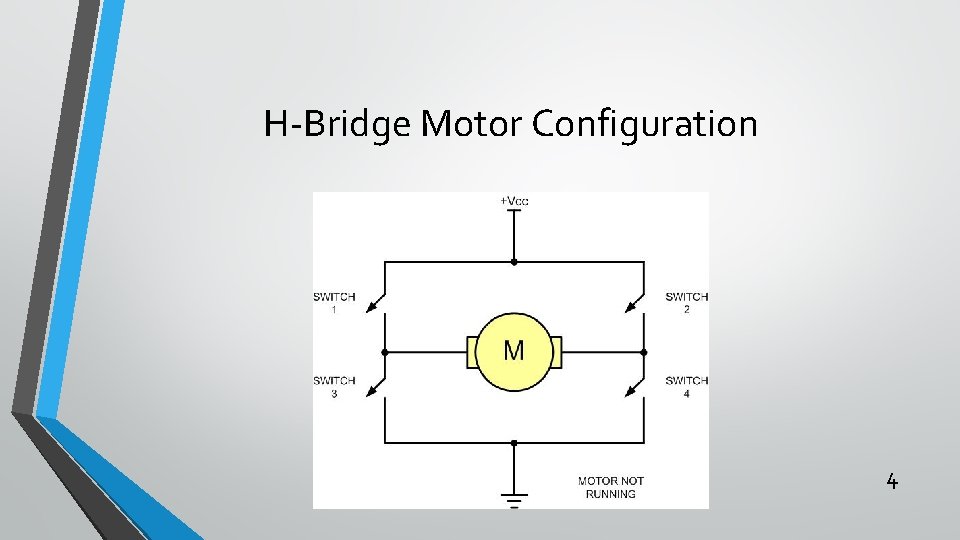 H-Bridge Motor Configuration

+Vcc

SWITCH 1

SWITCH 2

M

SWITCH 3

SWITCH 4

MOTOR NOT RUNNING

4